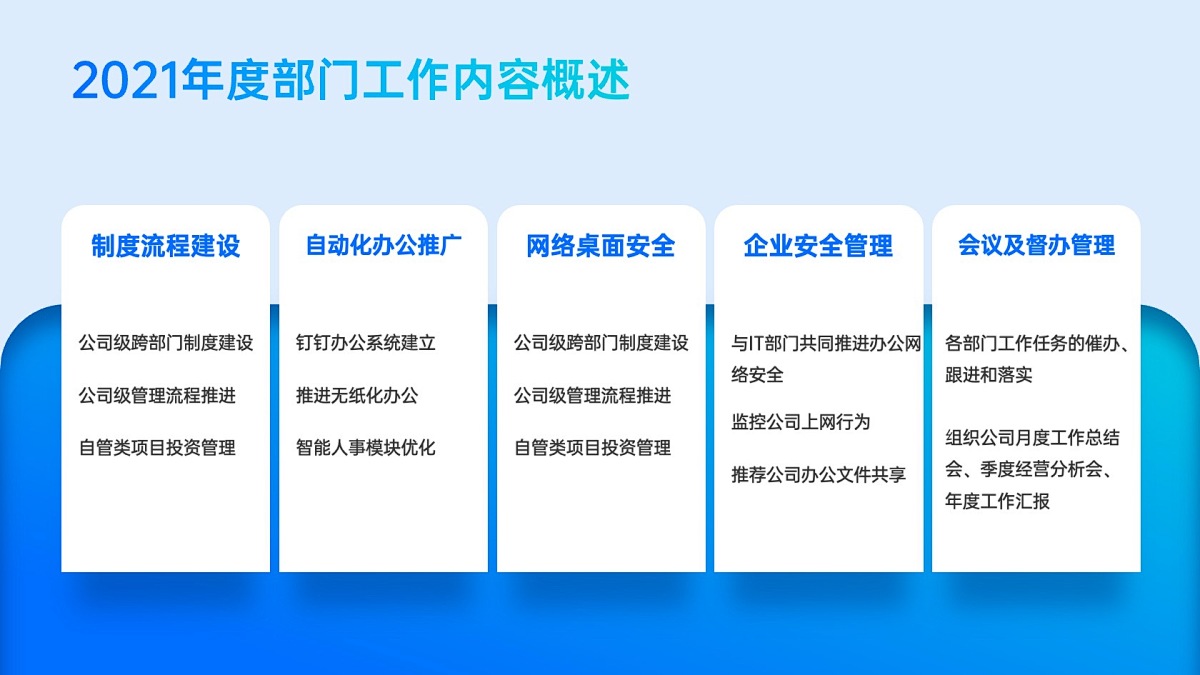 2021年度部门工作内容概述

制度流程建设

公司级跨部门制度建设

公司级管理流程推进

自管类项目投资管理

自动化办公推广

钉钉办公系统建立

推进无纸化办公

智能人事模块优化

网络桌面安全

公司级跨部门制度建设

公司级管理流程推进

自管类项目投资管理

企业安全管理

与IT部门共同推进办公网络安全

监控公司上网行为

推荐公司办公文件共享

会议及督办管理

各部门工作任务的催办、跟进和落实

组织公司月度工作总结会、季度经营分析会、年度工作汇报